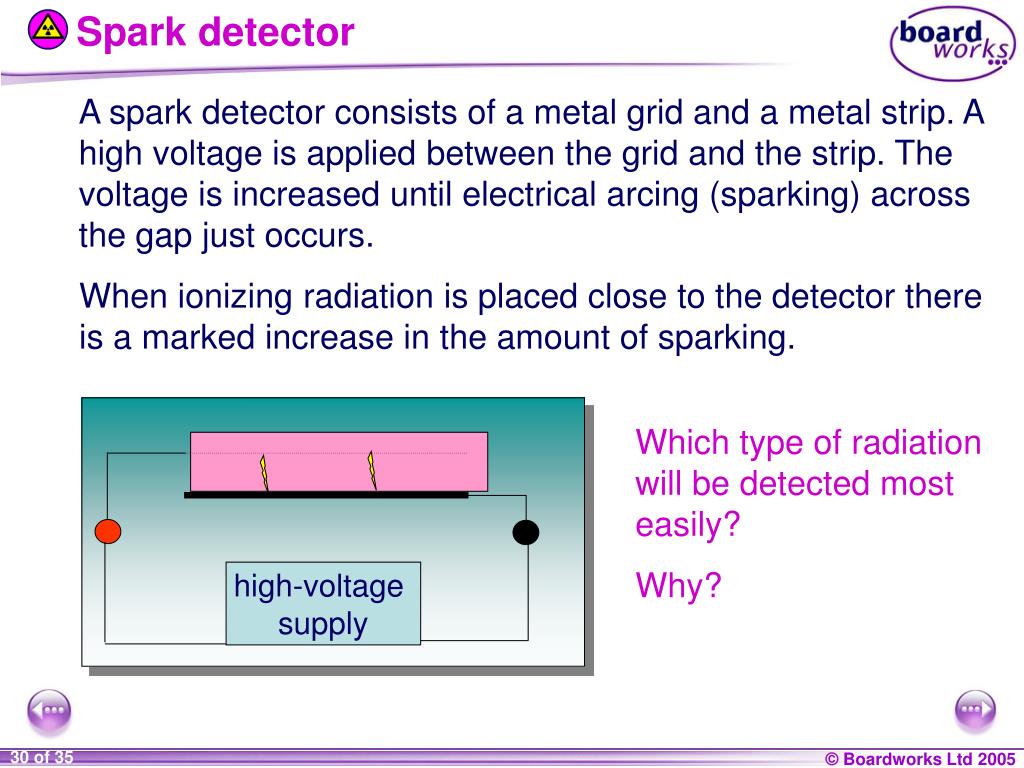 Spark detector

board works

A spark detector consists of a metal grid and a metal strip. A high voltage is applied between the grid and the strip. The voltage is increased until electrical arcing (sparking) across the gap just occurs.

When ionizing radiation is placed close to the detector there is a marked increase in the amount of sparking.

high-voltage supply

Which type of radiation will be detected most easily?

Why?

30 of 35

© Boardworks Ltd 2005